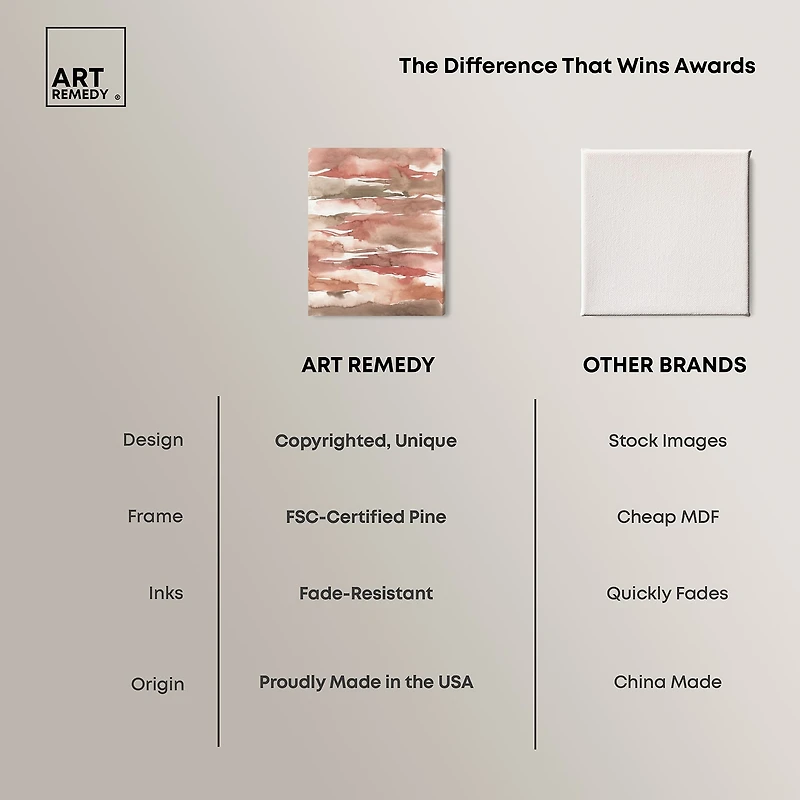 ART REMEDY ®

The Difference That Wins Awards

| | ART REMEDY | OTHER BRANDS |
|---|---|---|
| Design | Copyrighted, Unique | Stock Images |
| Frame | FSC-Certified Pine | Cheap MDF |
| Inks | Fade-Resistant | Quickly Fades |
| Origin | Proudly Made in the USA | China Made |